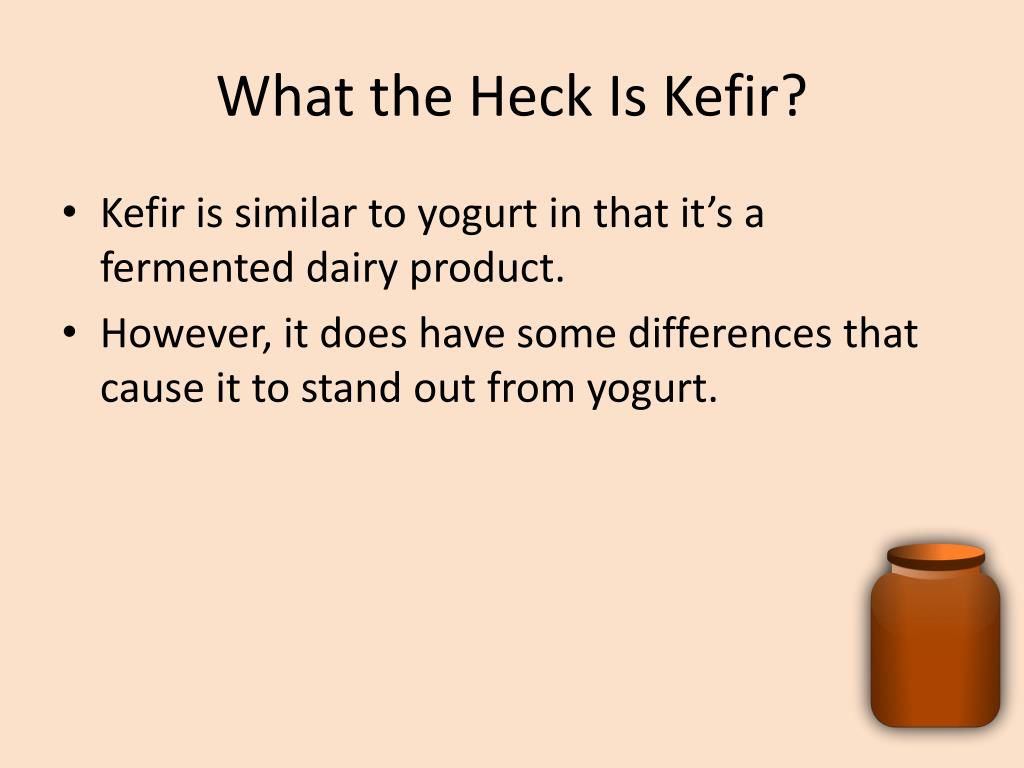 What the Heck Is Kefir?

• Kefir is similar to yogurt in that it’s a fermented dairy product.
• However, it does have some differences that cause it to stand out from yogurt.